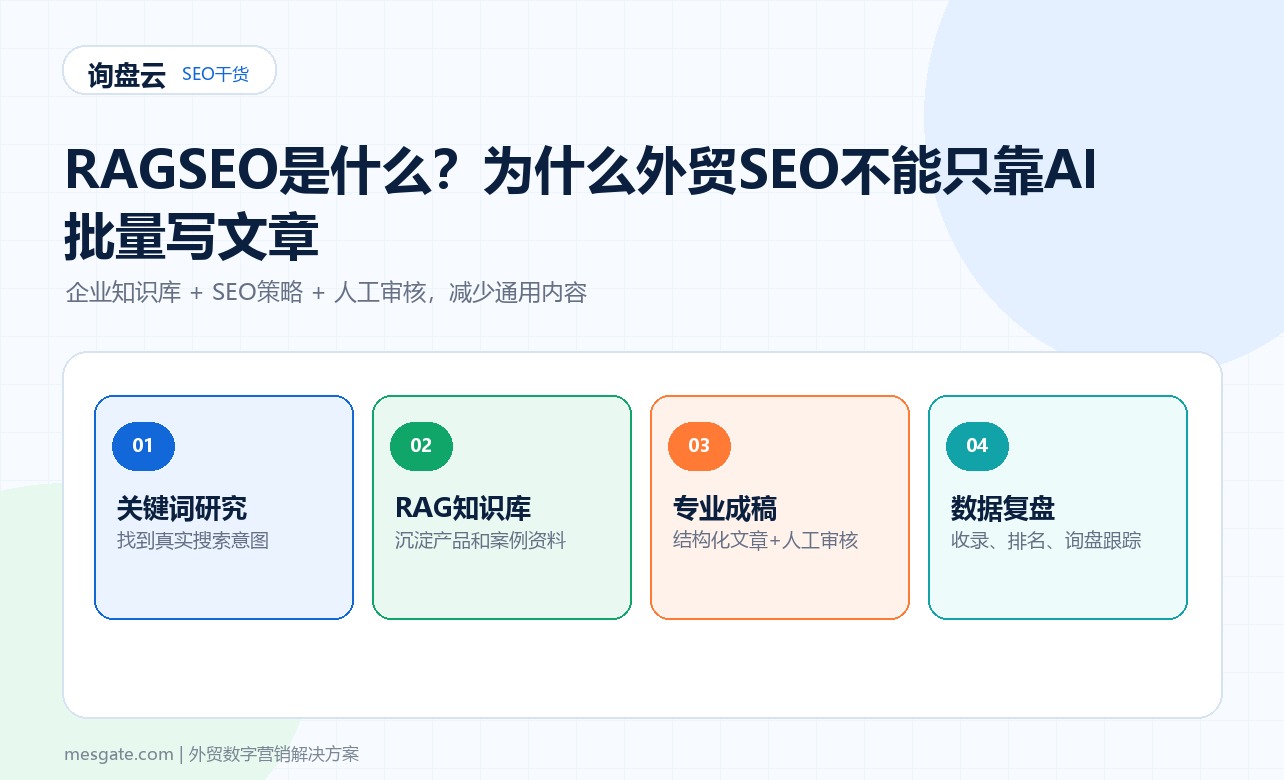 询盘云 SEO干货

RAGSEO是什么？为什么外贸SEO不能只靠AI批量写文章

企业知识库 + SEO策略 + 人工审核，减少通用内容

01
关键词研究
找到真实搜索意图

02
RAG知识库
沉淀产品和案例资料

03
专业成稿
结构化文章+人工审核

04
数据复盘
收录、排名、询盘跟踪

mesgate.com | 外贸数字营销解决方案